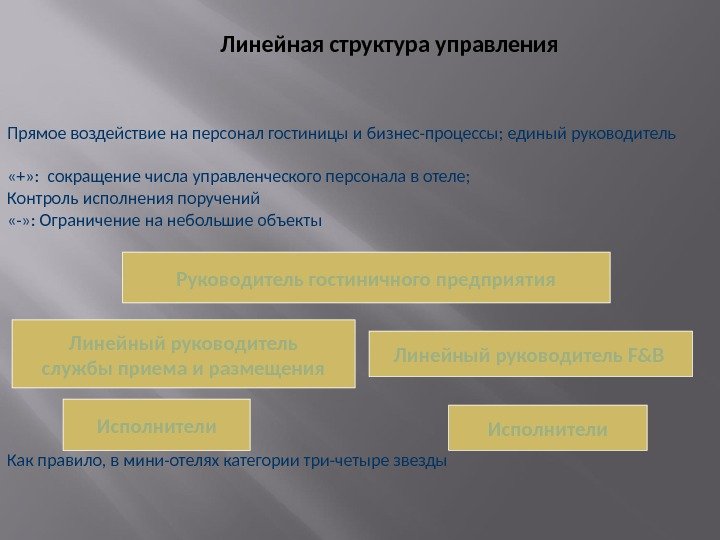 Линейная структура управления

Прямое воздействие на персонал гостиницы и бизнес-процессы; единый руководитель

«+»: сокращение числа управленческого персонала в отеле;
Контроль исполнения поручений
«-»: Ограничение на небольшие объекты

Руководитель гостиничного предприятия

Линейный руководитель службы приема и размещения

Линейный руководитель F&B

Исполнители

Исполнители

Как правило, в мини-отелях категории три-четыре звезды